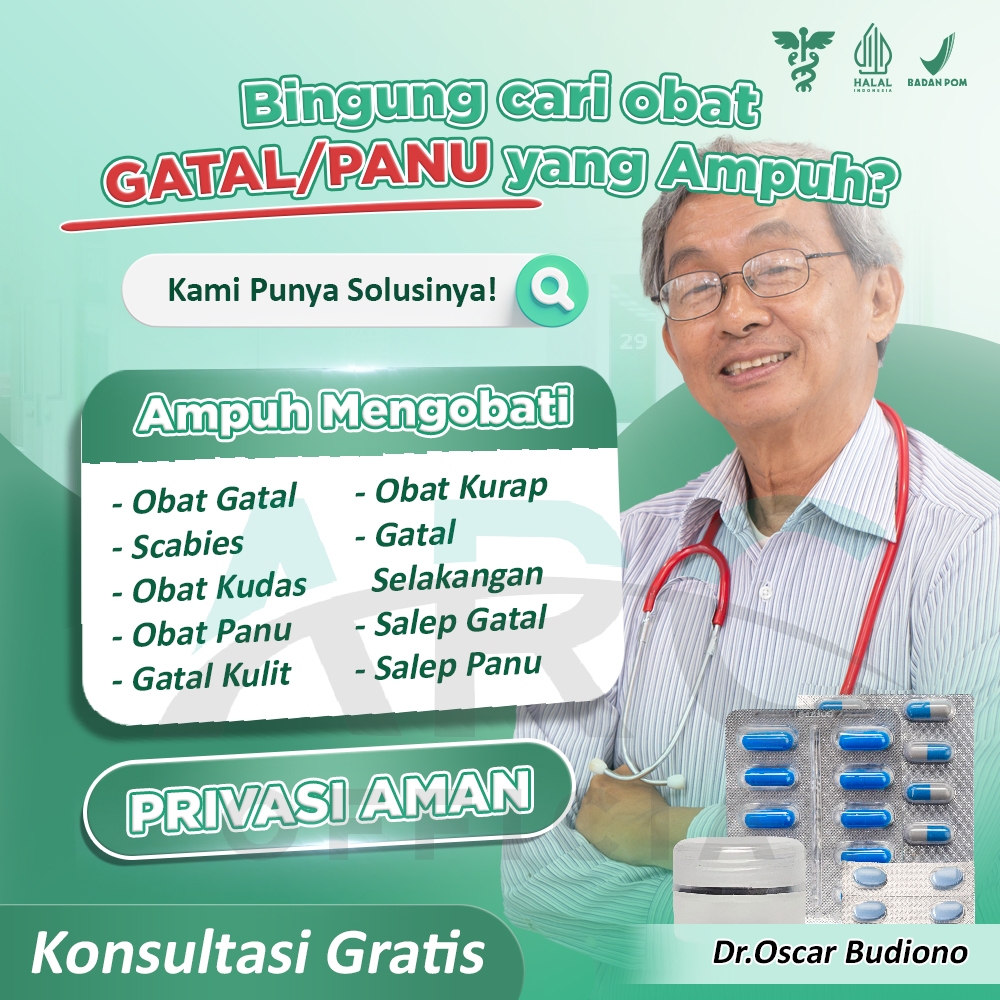 HALAL INDONESIA
BADAN POM

Bingung cari obat GATAL/PANU yang Ampuh?

Kami Punya Solusinya!

Ampuh Mengobati

- Obat Gatal
- Scabies
- Obat Kudas
- Obat Panu
- Gatal Kulit

- Obat Kurap
- Gatal Selakangan
- Salep Gatal
- Salep Panu

PRIVASI AMAN

Konsultasi Gratis

Dr.Oscar Budiono